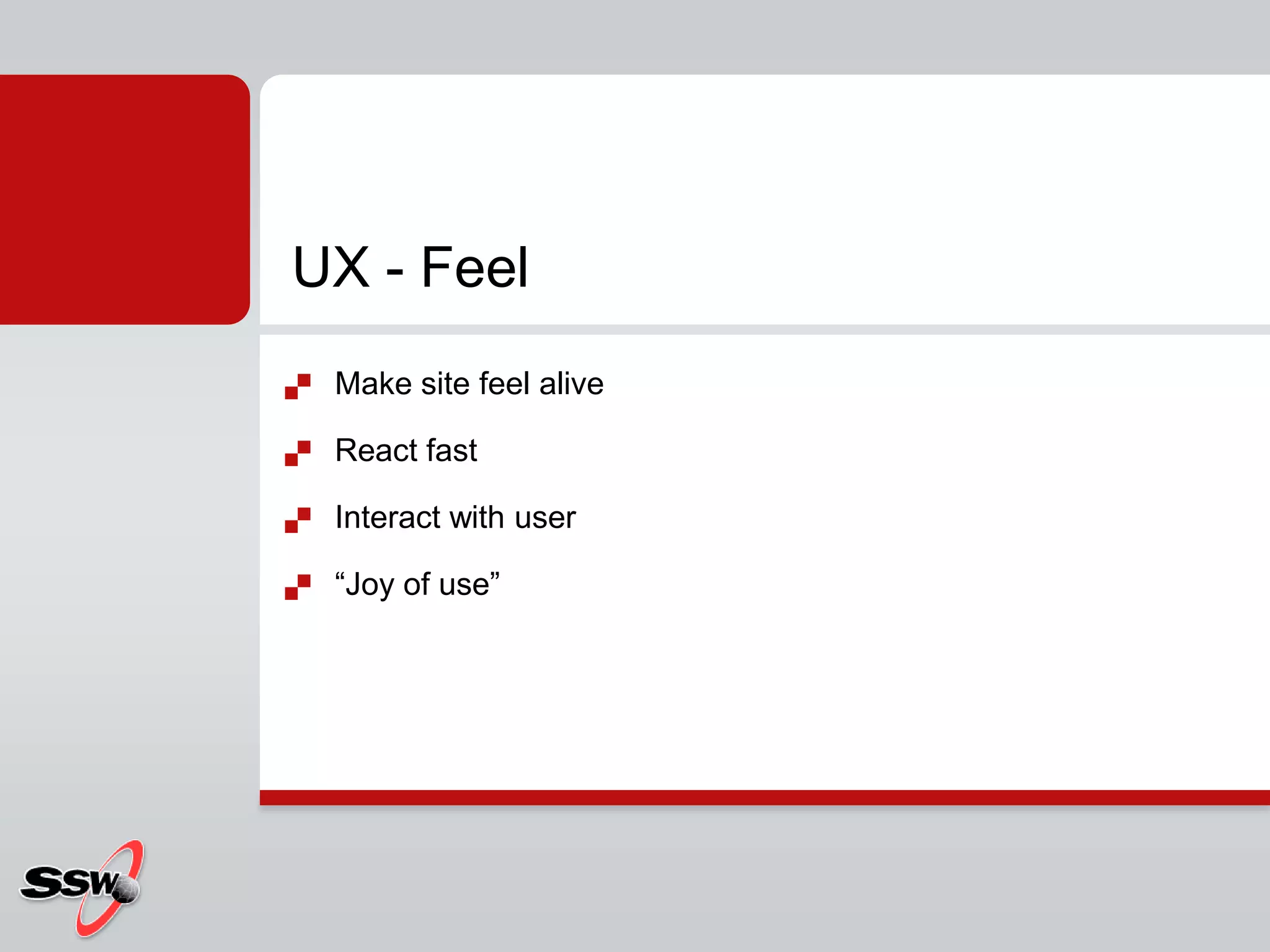 UX - Feel

Make site feel alive

React fast

Interact with user

“Joy of use”

SSW